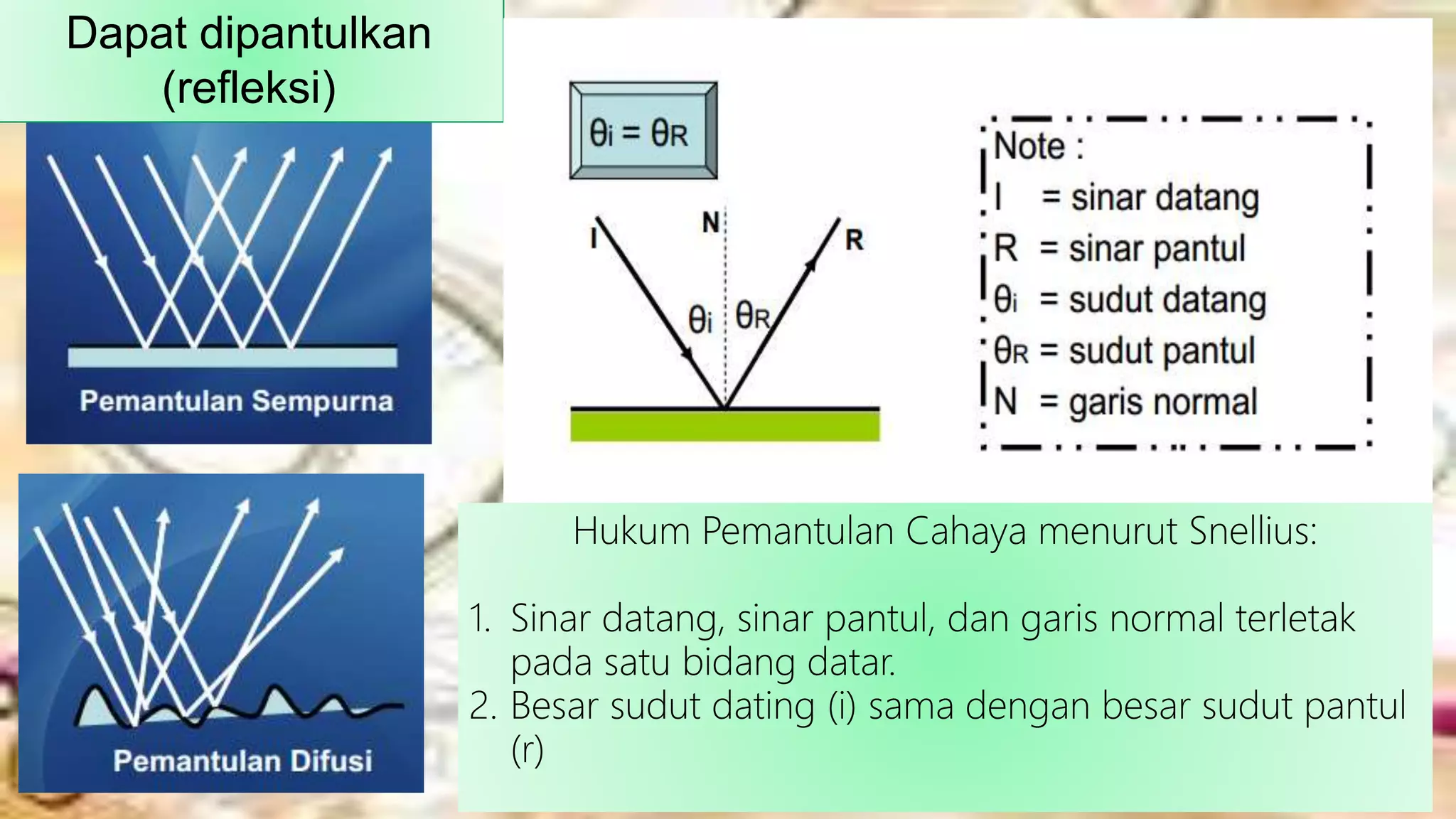 Dapat dipantulkan (refleksi)

Pemantulan Sempurna

Pemantulan Difusi

$\theta_i = \theta_R$

I

N

R

$\theta_i$ $\theta_R$

Note :
I = sinar datang
R = sinar pantul
$\theta_i$ = sudut datang
$\theta_R$ = sudut pantul
N = garis normal

Hukum Pemantulan Cahaya menurut Snellius:

1. Sinar datang, sinar pantul, dan garis normal terletak pada satu bidang datar.
2. Besar sudut dating (i) sama dengan besar sudut pantul (r)